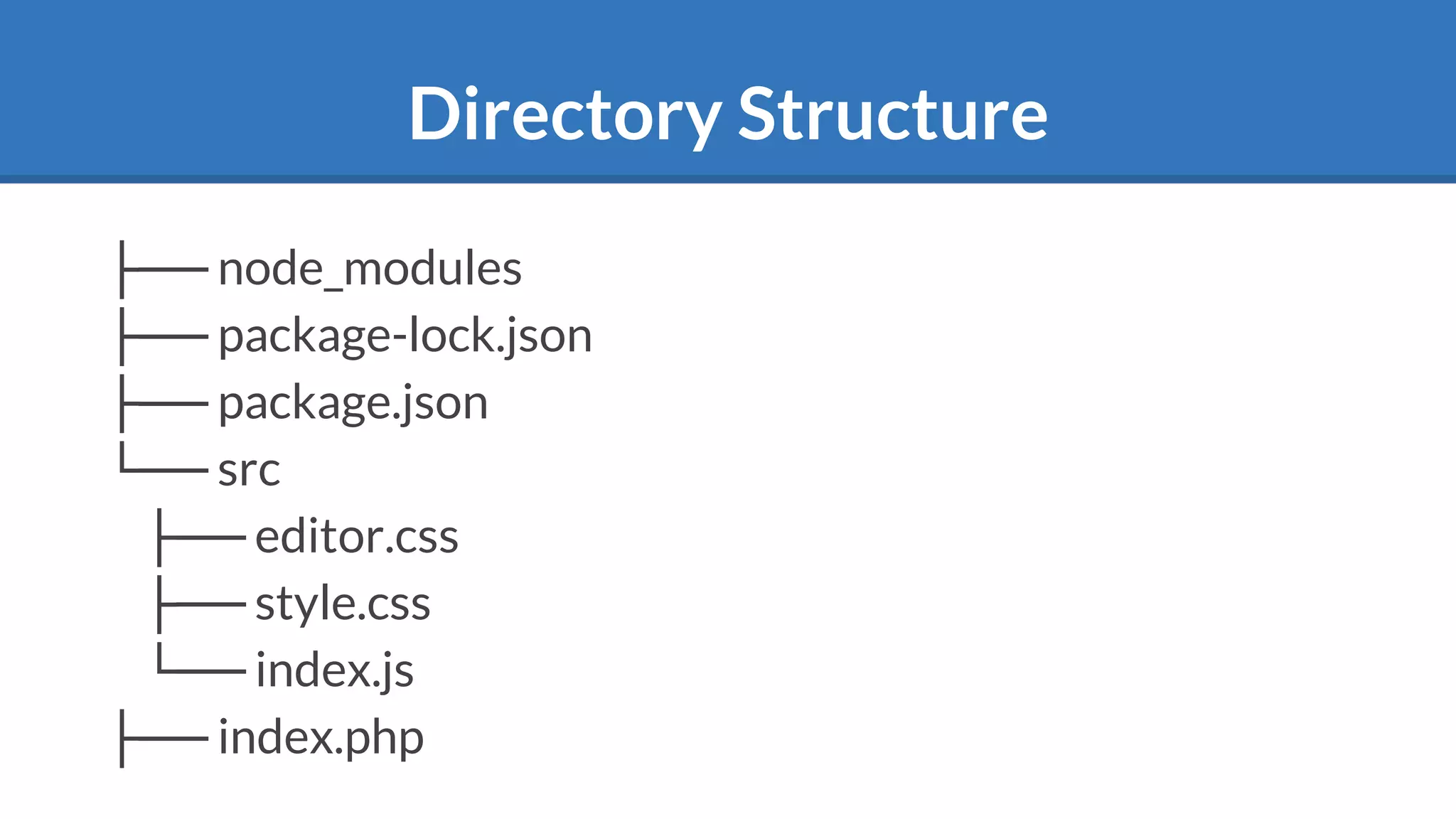 Directory Structure

├── node_modules
├── package-lock.json
├── package.json
└── src
  ├── editor.css
  ├── style.css
  └── index.js
├── index.php